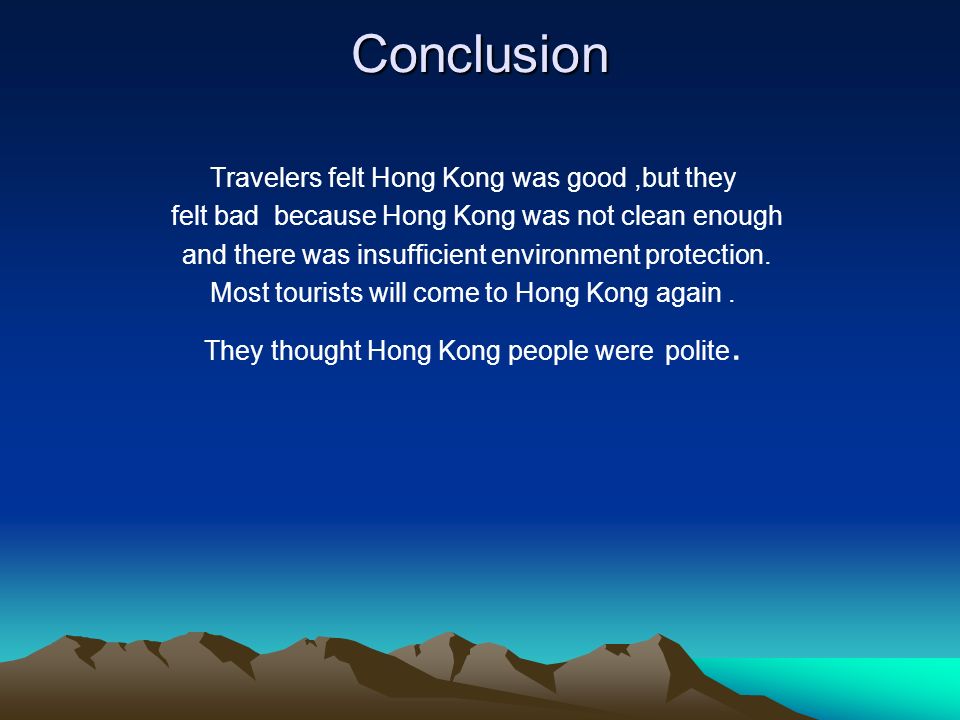 Conclusion

Travelers felt Hong Kong was good ,but they felt bad because Hong Kong was not clean enough and there was insufficient environment protection. Most tourists will come to Hong Kong again .

They thought Hong Kong people were polite.